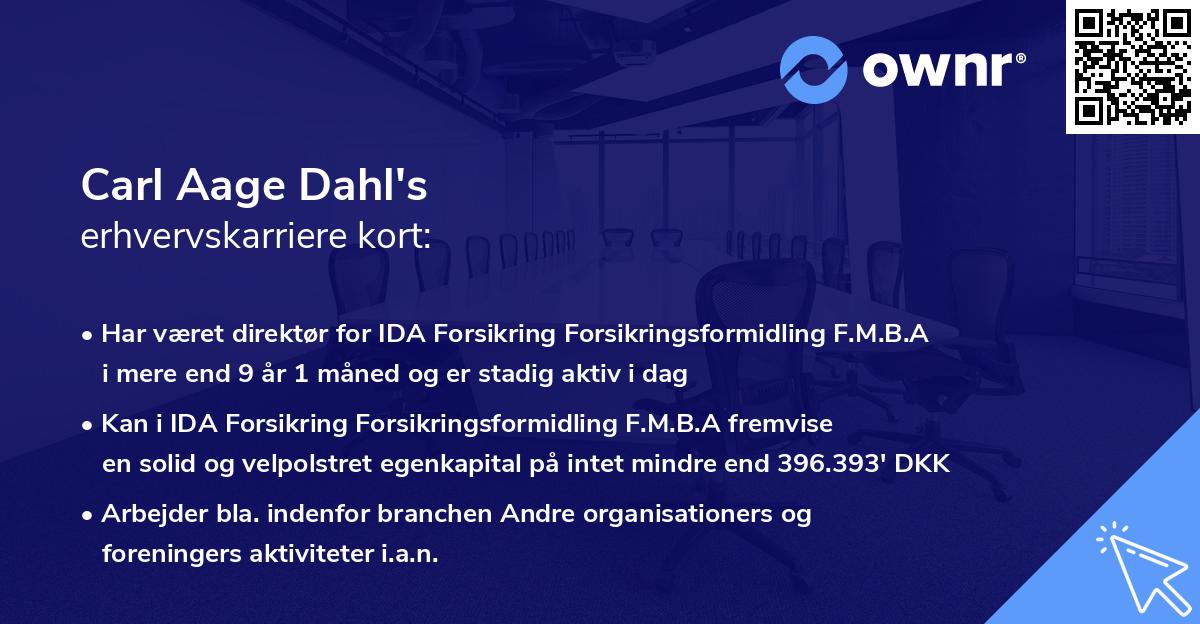 ownr®

Carl Aage Dahl's
erhvervskarriere kort:

• Har været direktør for IDA Forsikring Forsikringsformidling F.M.B.A i mere end 9 år 1 måned og er stadig aktiv i dag

• Kan i IDA Forsikring Forsikringsformidling F.M.B.A fremvise en solid og velpolstret egenkapital på intet mindre end 396.393' DKK

• Arbejder bla. indenfor branchen Andre organisationers og foreningers aktiviteter i.a.n.